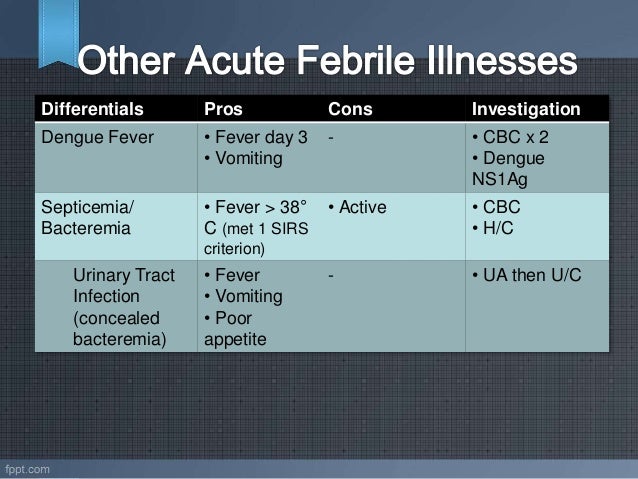 Other Acute Febrile Illnesses

| Differentials | Pros | Cons | Investigation |
|---|---|---|---|
| Dengue Fever | • Fever day 3 • Vomiting | - | • CBC x 2 • Dengue NS1Ag |
| Septicemia/ Bacteremia | • Fever > 38° C (met 1 SIRS criterion) | • Active | • CBC • H/C |
| Urinary Tract Infection (concealed bacteremia) | • Fever • Vomiting • Poor appetite | - | • UA then U/C |

fppt.com